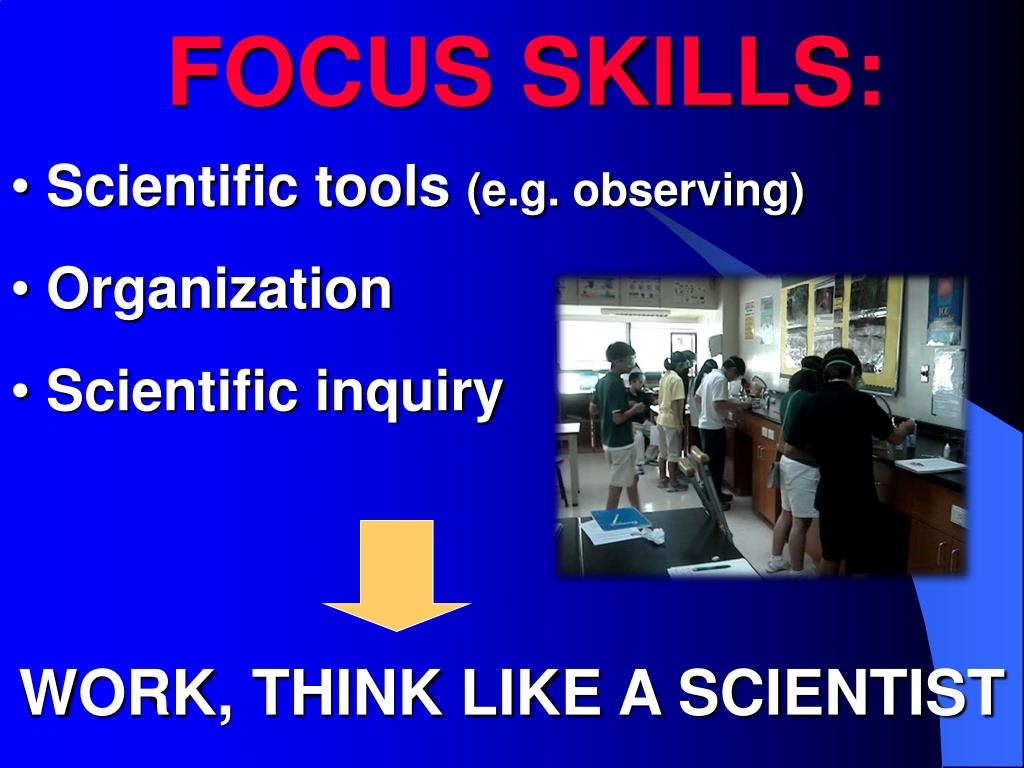 FOCUS SKILLS:

• Scientific tools (e.g. observing)

• Organization

• Scientific inquiry

WORK, THINK LIKE A SCIENTIST